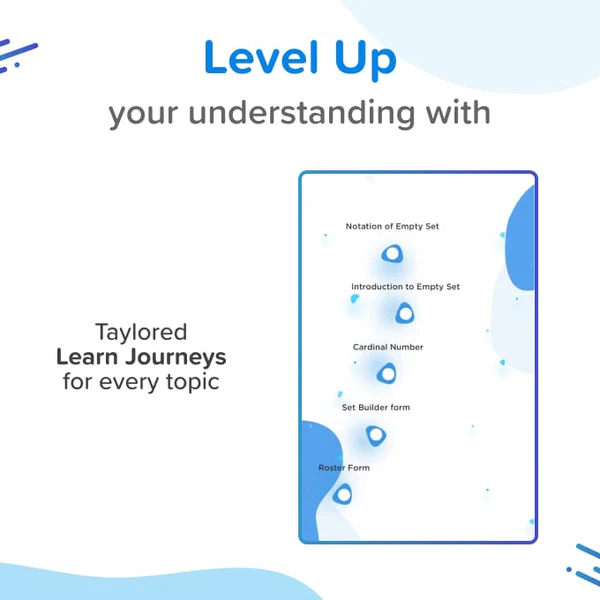 Level Up

your understanding with

Taylored
Learn Journeys
for every topic

Notation of Empty Set

Introduction to Empty Set

Cardinal Number

Set Builder form

Roster Form